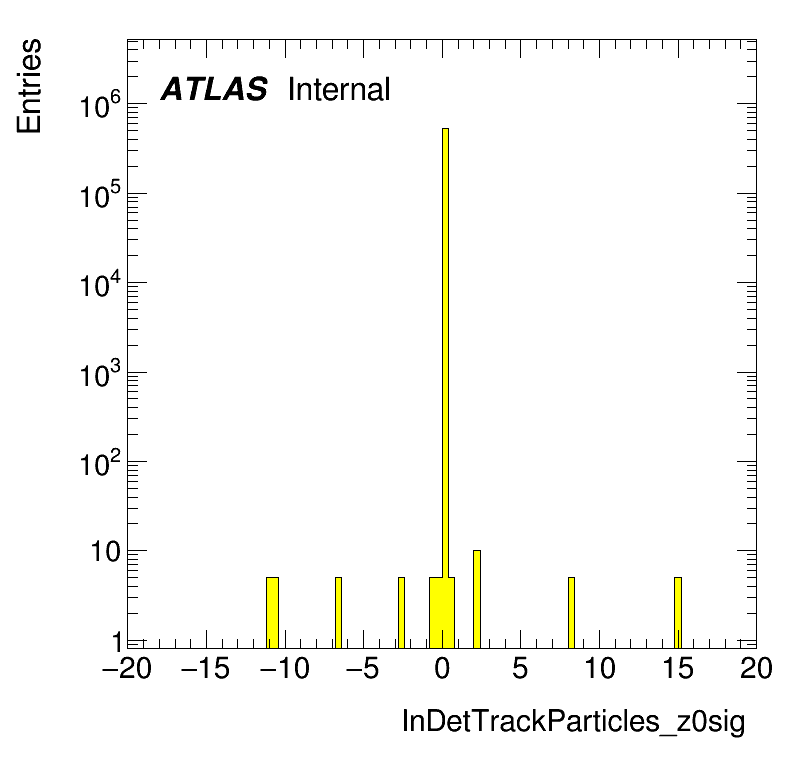 Entries

ATLAS Internal

$10^6$
$10^5$
$10^4$
$10^3$
$10^2$
10
1

−20 −15 −10 −5 0 5 10 15 20

InDetTrackParticles_z0sig